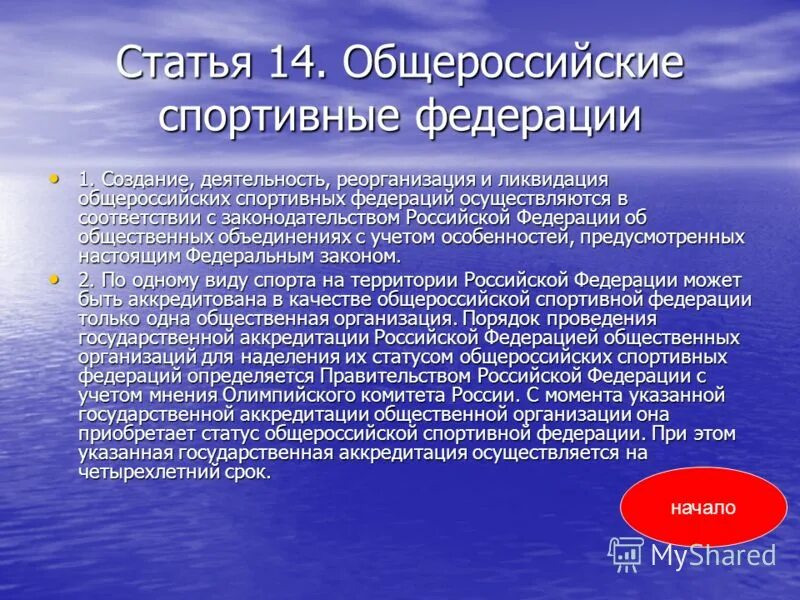 Статья 14. Общероссийские спортивные федерации

• 1. Создание, деятельность, реорганизация и ликвидация общероссийских спортивных федераций осуществляются в соответствии с законодательством Российской Федерации об общественных объединениях с учетом особенностей, предусмотренных настоящим Федеральным законом.

• 2. По одному виду спорта на территории Российской Федерации может быть аккредитована в качестве общероссийской спортивной федерации только одна общественная организация. Порядок проведения государственной аккредитации Российской Федерацией общественных организаций для наделения их статусом общероссийских спортивных федераций определяется Правительством Российской Федерации с учетом мнения Олимпийского комитета России. С момента указанной государственной аккредитации общественной организации она приобретает статус общероссийской спортивной федерации. При этом указанная государственная аккредитация осуществляется на четырехлетний срок.

начало

MyShared